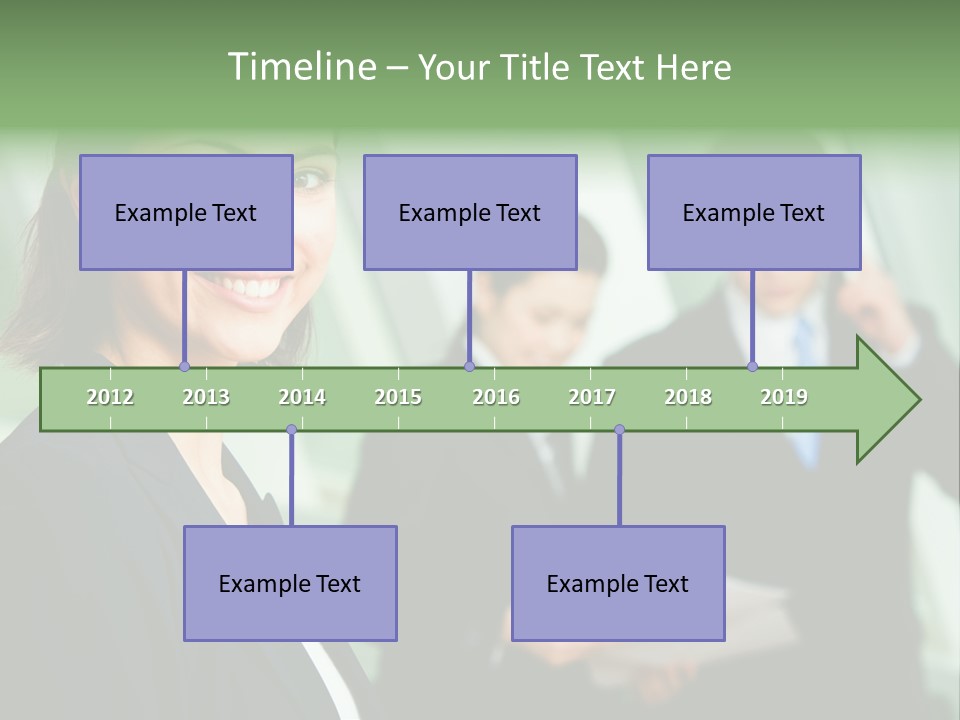 Timeline – Your Title Text Here

Example Text

Example Text

Example Text

2012 2013 2014 2015 2016 2017 2018 2019

Example Text

Example Text